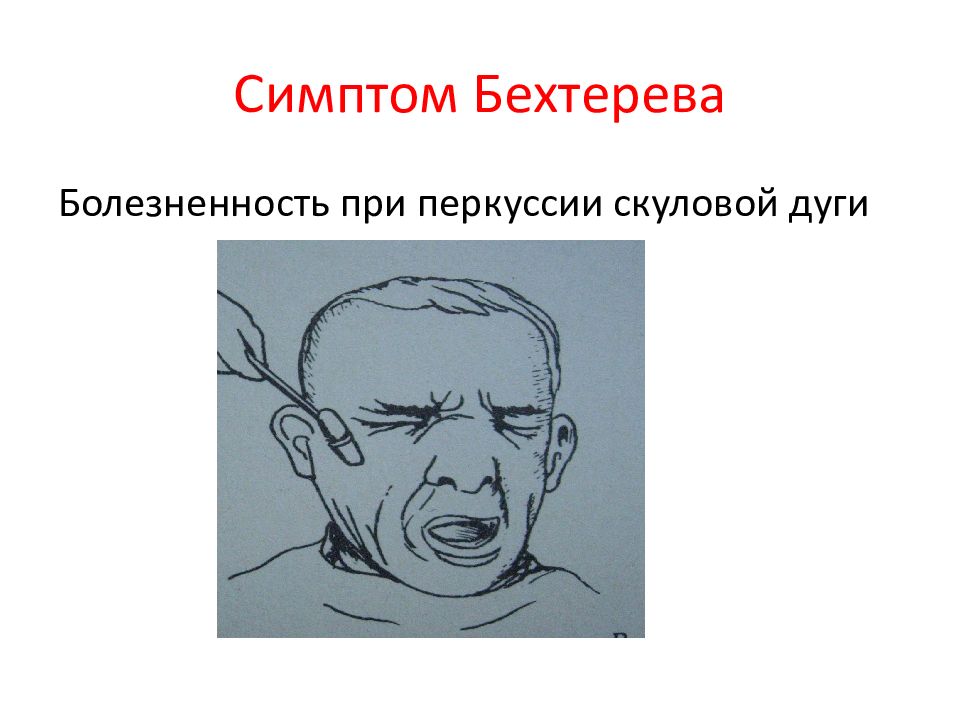 Симптом Бехтерева

Болезненность при перкуссии скуловой дуги